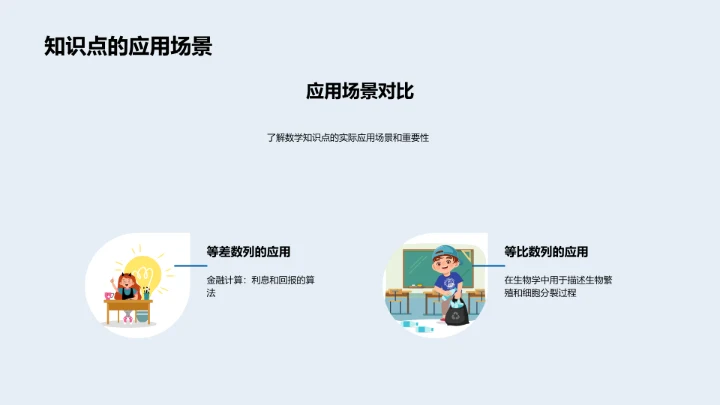 知识点的应用场景

应用场景对比

了解数学知识点的实际应用场景和重要性

等差数列的应用

金融计算：利息和回报的算法

等比数列的应用

在生物学中用于描述生物繁殖和细胞分裂过程